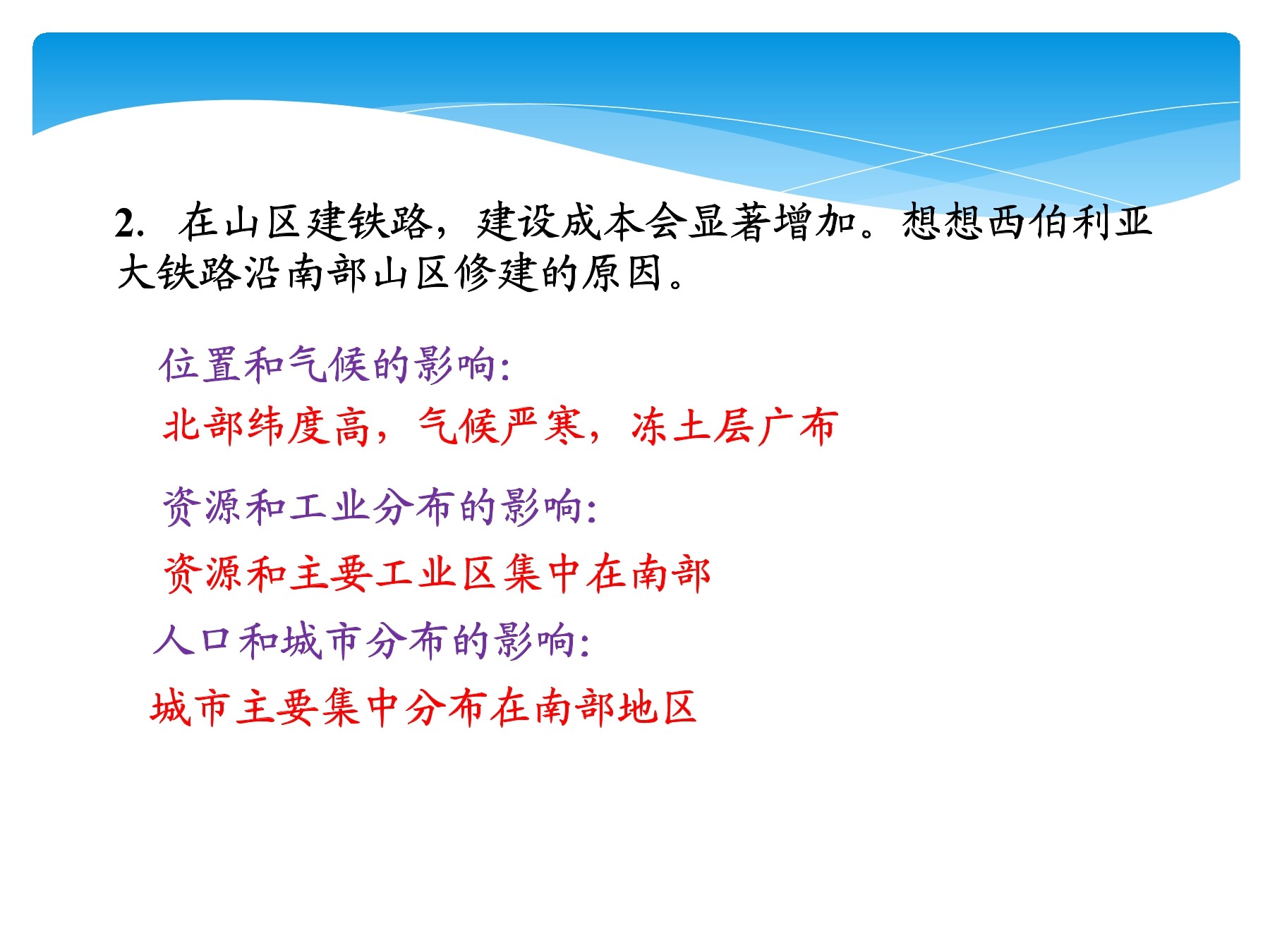 2. 在山区建铁路，建设成本会显著增加。想想西伯利亚大铁路沿南部山区修建的原因。

位置和气候的影响:

北部纬度高，气候严寒，冻土层广布

资源和工业分布的影响:

资源和主要工业区集中在南部

人口和城市分布的影响:

城市主要集中分布在南部地区